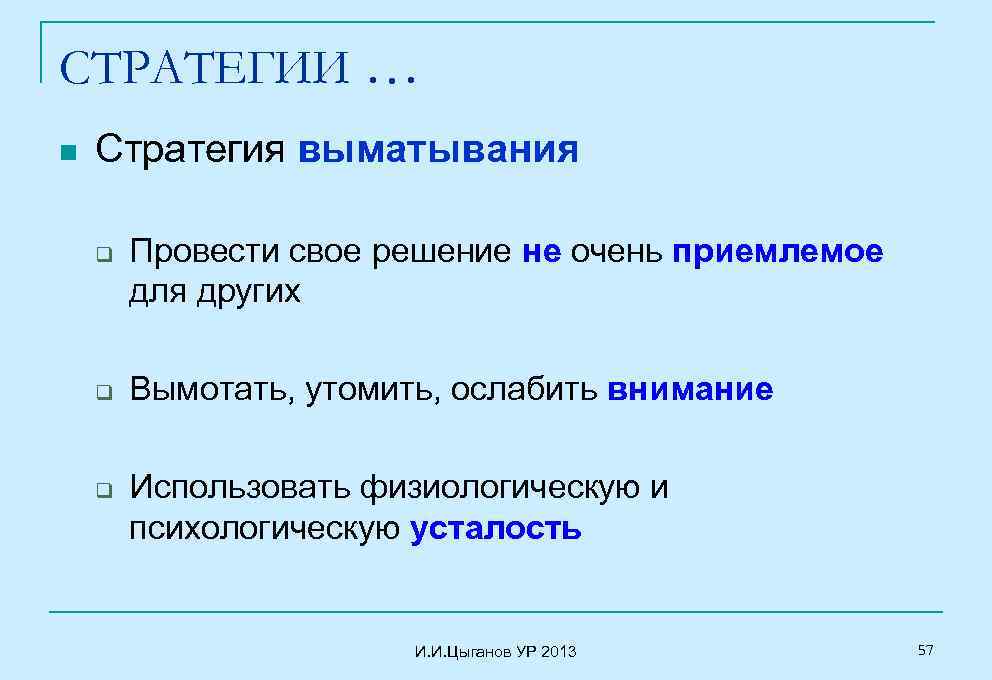 СТРАТЕГИИ …

Стратегия выматывания

Провести свое решение не очень приемлемое для других

Вымотать, утомить, ослабить внимание

Использовать физиологическую и психологическую усталость

И.И.Цыганов УР 2013

57